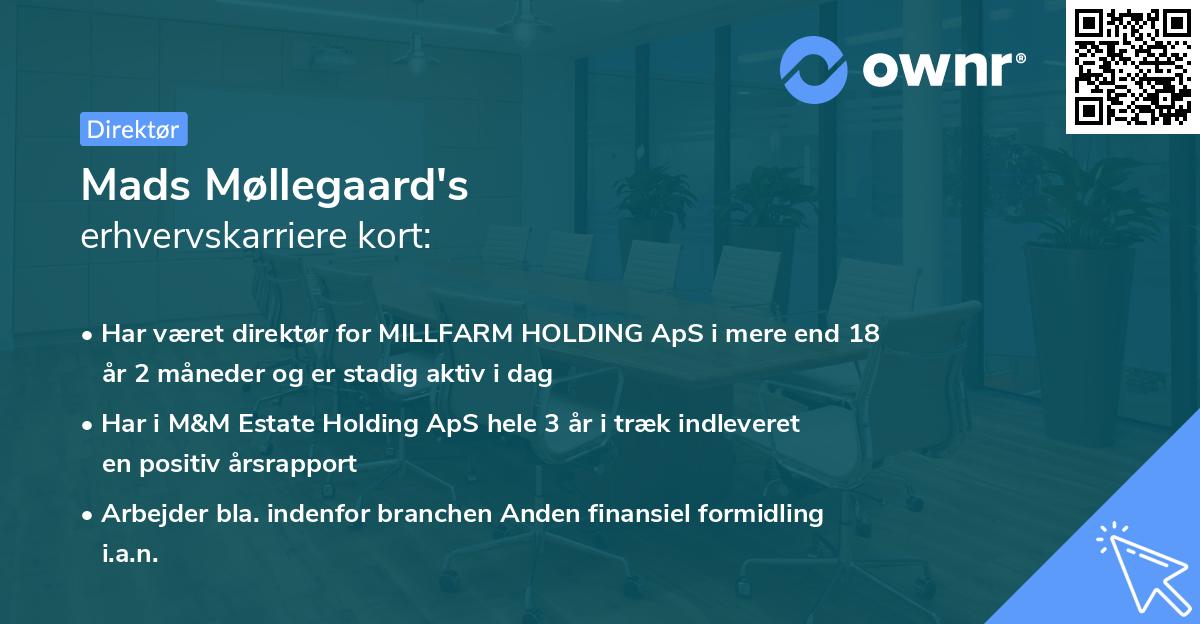 ownr®

Direktør

Mads Møllegaard's
erhvervskarriere kort:

• Har været direktør for MILLFARM HOLDING ApS i mere end 18 år 2 måneder og er stadig aktiv i dag

• Har i M&M Estate Holding ApS hele 3 år i træk indleveret en positiv årsrapport

• Arbejder bla. indenfor branchen Anden finansiel formidling i.a.n.